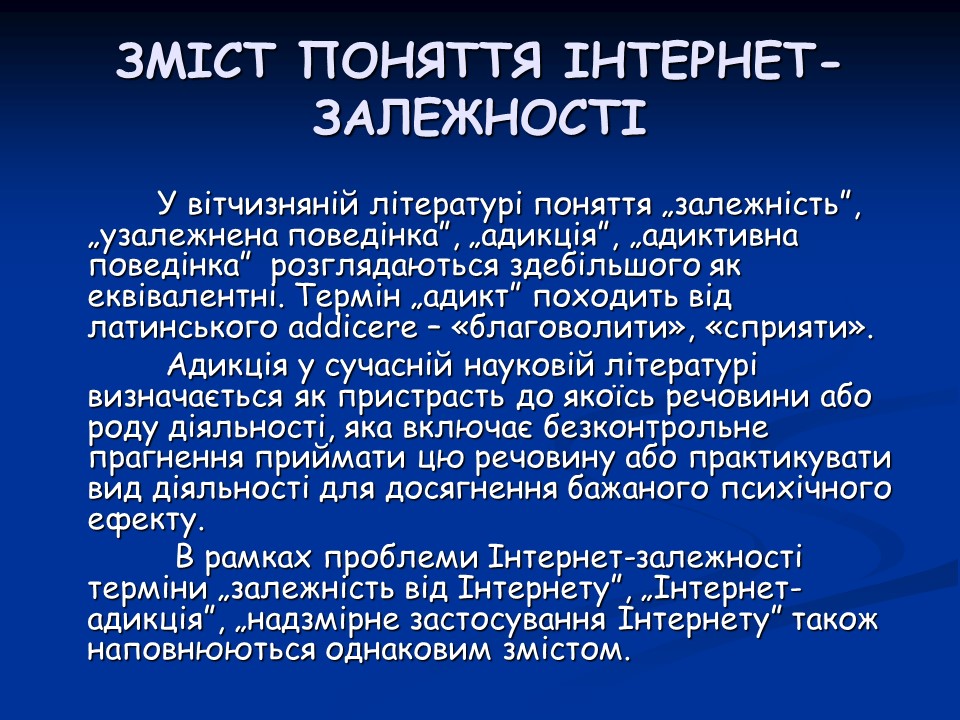 ЗМІСТ ПОНЯТТЯ ІНТЕРНЕТ-ЗАЛЕЖНОСТІ

У вітчизняній літературі поняття „залежність”, „узалежнена поведінка”, „адикція”, „адиктивна поведінка” розглядаються здебільшого як еквівалентні. Термін „адикт” походить від латинського addicere – «благоволити», «сприяти».

Адикція у сучасній науковій літературі визначається як пристрасть до якоїсь речовини або роду діяльності, яка включає безконтрольне прагнення приймати цю речовину або практикувати вид діяльності для досягнення бажаного психічного ефекту.

В рамках проблеми Інтернет-залежності терміни „залежність від Інтернету”, „Інтернет-адикція”, „надзмірне застосування Інтернету” також наповнюються однаковим змістом.